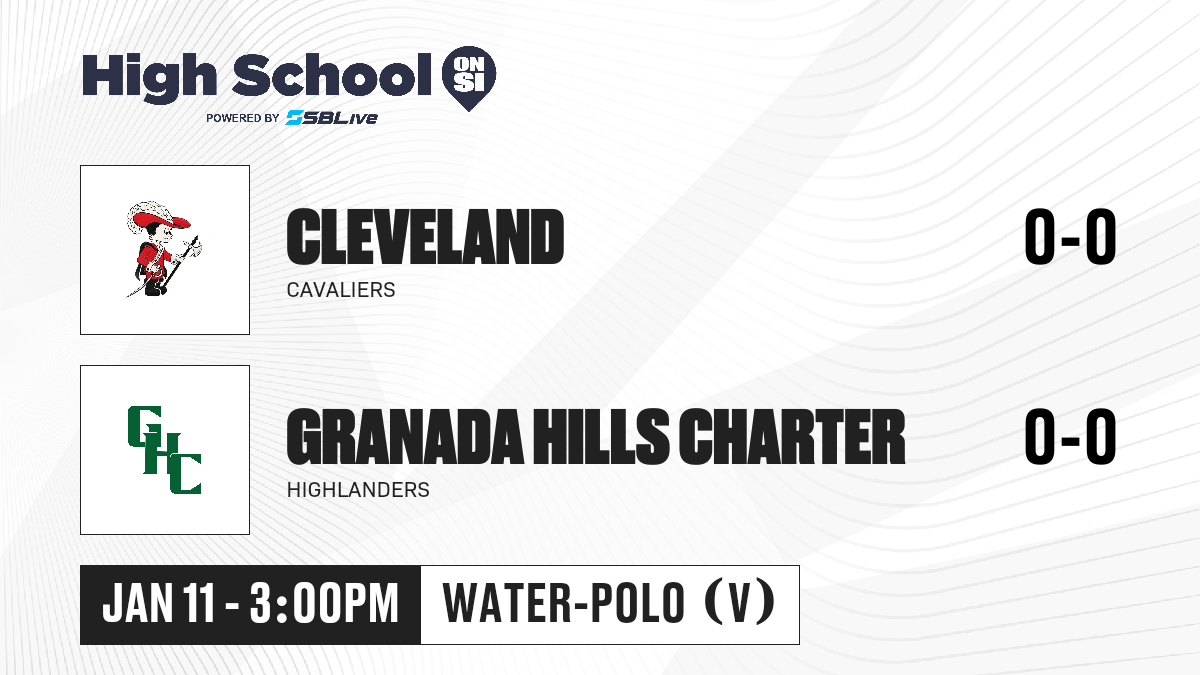 High School ON SI
POWERED BY SBLive

CLEVELAND
CAVALIERS
0-0

GHC

GRANADA HILLS CHARTER
HIGHLANDERS
0-0

JAN 11 - 3:00PM
WATER-POLO (V)